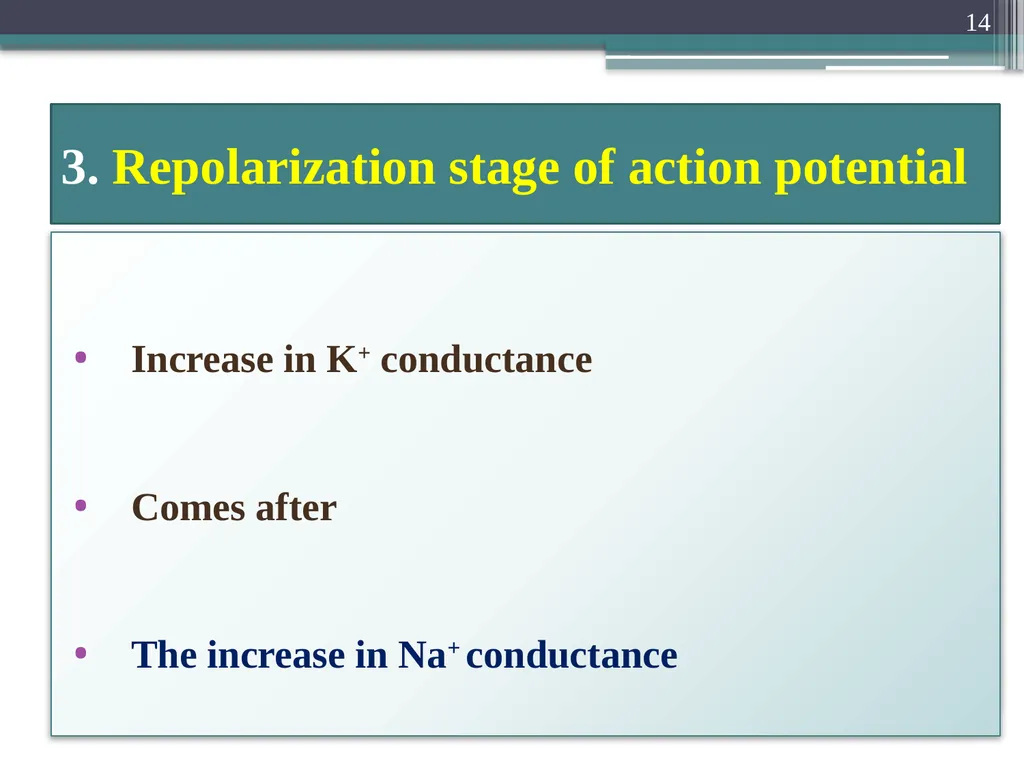 14

3. Repolarization stage of action potential

• Increase in $K^+$ conductance

• Comes after

• The increase in $Na^+$ conductance